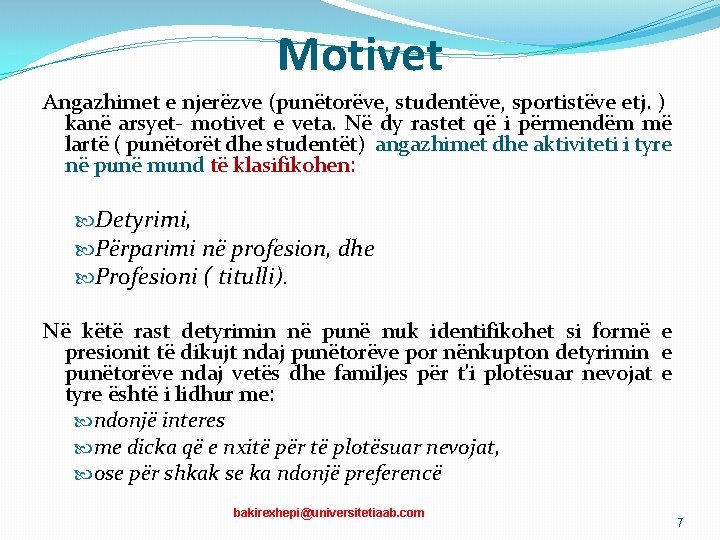 Motivet

Angazhimet e njerëzve (punëtorëve, studentëve, sportistëve etj. ) kanë arsyet- motivet e veta. Në dy rastet që i përmendëm më lartë ( punëtorët dhe studentët) angazhimet dhe aktiviteti i tyre në punë mund të klasifikohen:

Detyrimi,
Përparimi në profesion, dhe
Profesioni ( titulli).

Në këtë rast detyrimin në punë nuk identifikohet si formë e presionit të dikujt ndaj punëtorëve por nënkupton detyrimin e punëtorëve ndaj vetës dhe familjes për t'i plotësuar nevojat e tyre është i lidhur me:
ndonjë interes
me dicka që e nxitë për të plotësuar nevojat,
ose për shkak se ka ndonjë preferencë

bakirexhepi@universitetiaab.com

7